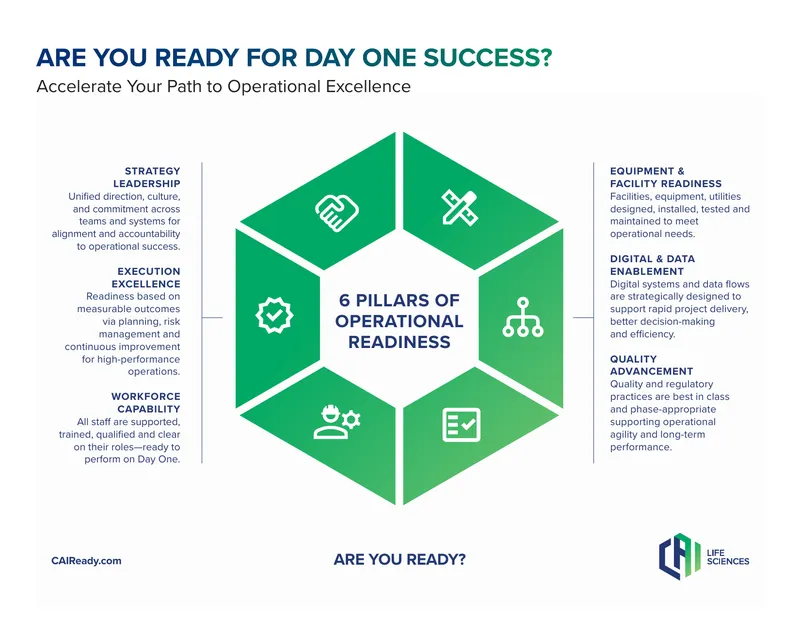 ARE YOU READY FOR DAY ONE SUCCESS?
Accelerate Your Path to Operational Excellence

STRATEGY LEADERSHIP
Unified direction, culture, and commitment across teams and systems for alignment and accountability to operational success.

EXECUTION EXCELLENCE
Readiness based on measurable outcomes via planning, risk management and continuous improvement for high-performance operations.

WORKFORCE CAPABILITY
All staff are supported, trained, qualified and clear on their roles—ready to perform on Day One.

6 PILLARS OF OPERATIONAL READINESS

EQUIPMENT & FACILITY READINESS
Facilities, equipment, utilities designed, installed, tested and maintained to meet operational needs.

DIGITAL & DATA ENABLEMENT
Digital systems and data flows are strategically designed to support rapid project delivery, better decision-making and efficiency.

QUALITY ADVANCEMENT
Quality and regulatory practices are best in class and phase-appropriate supporting operational agility and long-term performance.

CAIReady.com

ARE YOU READY?

CAI LIFE SCIENCES